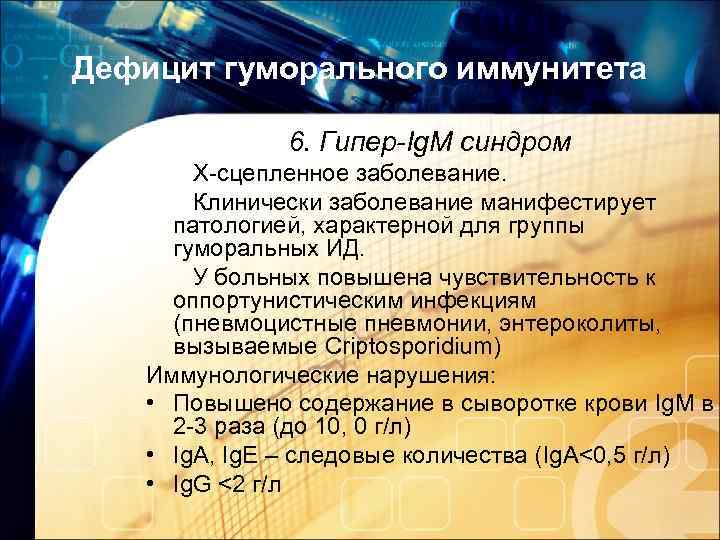 Дефицит гуморального иммунитета

6. Гипер-IgM синдром

Х-сцепленное заболевание.

Клинически заболевание манифестирует патологией, характерной для группы гуморальных ИД.

У больных повышена чувствительность к оппортунистическим инфекциям (пневмоцистные пневмонии, энтероколиты, вызываемые Criptosporidium)

Иммунологические нарушения:

• Повышено содержание в сыворотке крови IgM в 2-3 раза (до 10, 0 г/л)

• IgA, IgE – следовые количества (IgA<0,5 г/л)

• IgG <2 г/л